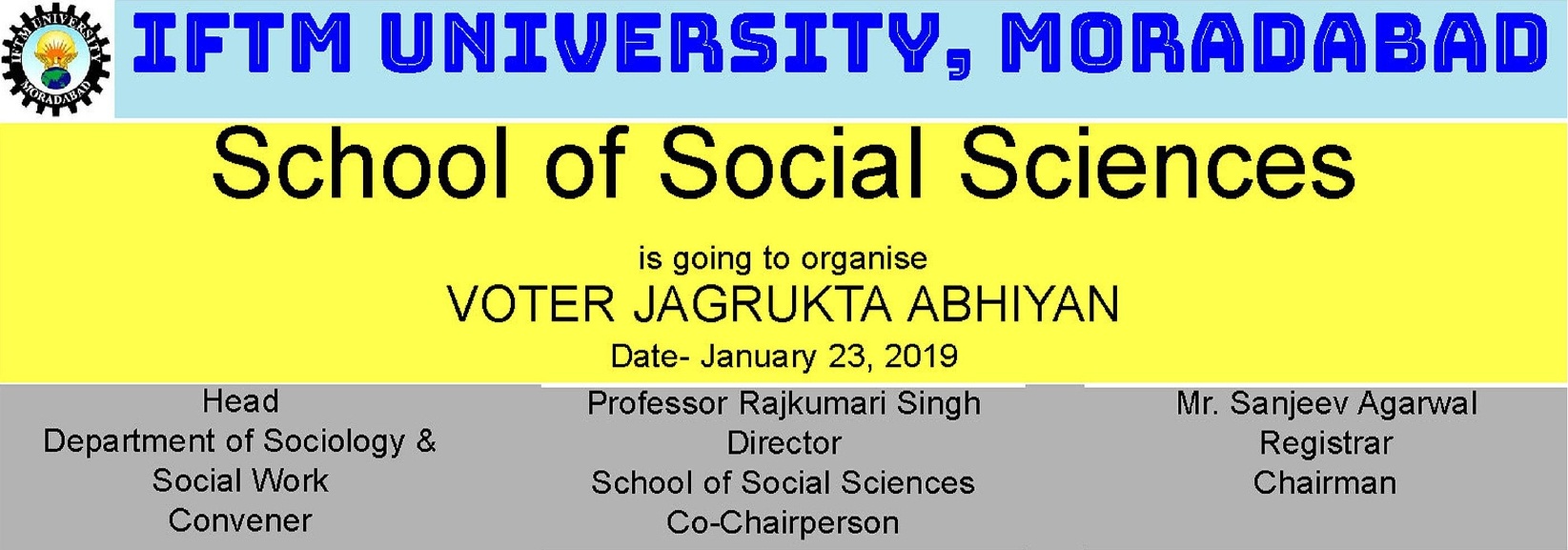 IFTM UNIVERSITY MORADABAD

IFTM UNIVERSITY, MORADABAD

School of Social Sciences

is going to organise
VOTER JAGRUKTA ABHIYAN
Date- January 23, 2019

Head
Department of Sociology & Social Work
Convener

Professor Rajkumari Singh
Director
School of Social Sciences
Co-Chairperson

Mr. Sanjeev Agarwal
Registrar
Chairman